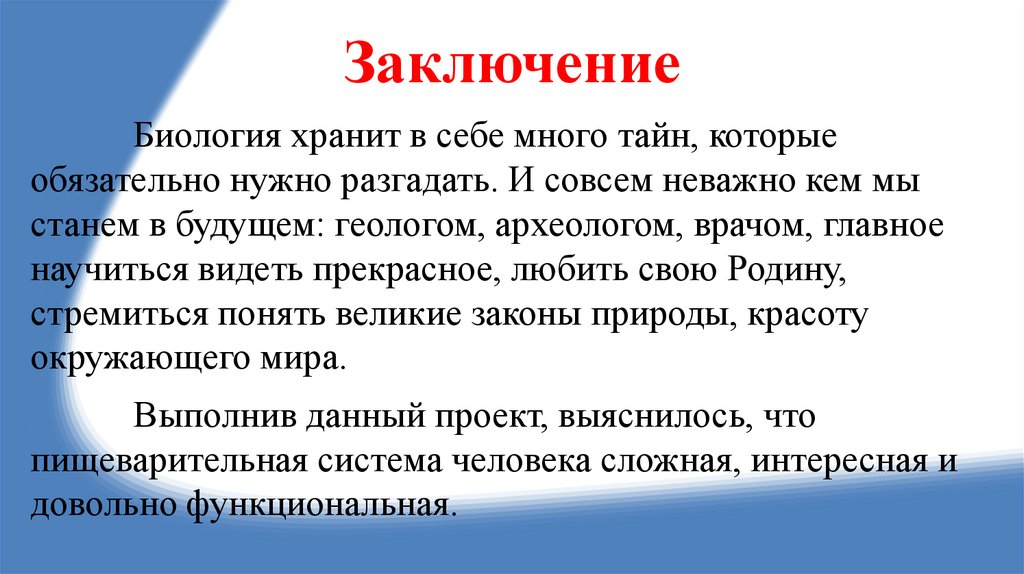 Заключение

Биология хранит в себе много тайн, которые обязательно нужно разгадать. И совсем неважно кем мы станем в будущем: геологом, археологом, врачом, главное научиться видеть прекрасное, любить свою Родину, стремиться понять великие законы природы, красоту окружающего мира.

Выполнив данный проект, выяснилось, что пищеварительная система человека сложная, интересная и довольно функциональная.